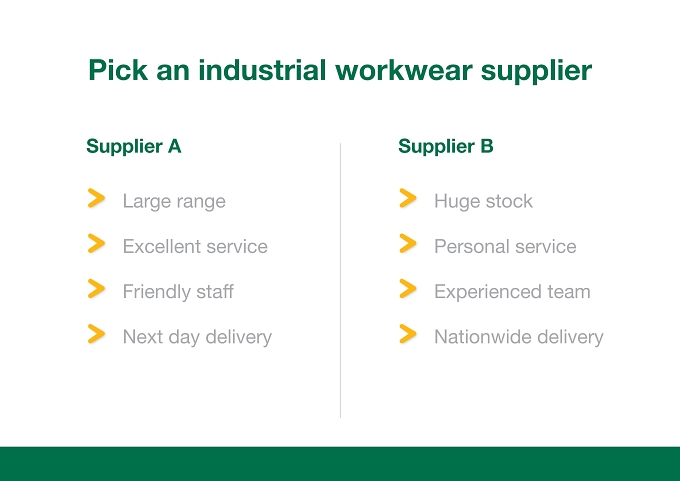 Pick an industrial workwear supplier

Supplier A

Large range

Excellent service

Friendly staff

Next day delivery

Supplier B

Huge stock

Personal service

Experienced team

Nationwide delivery